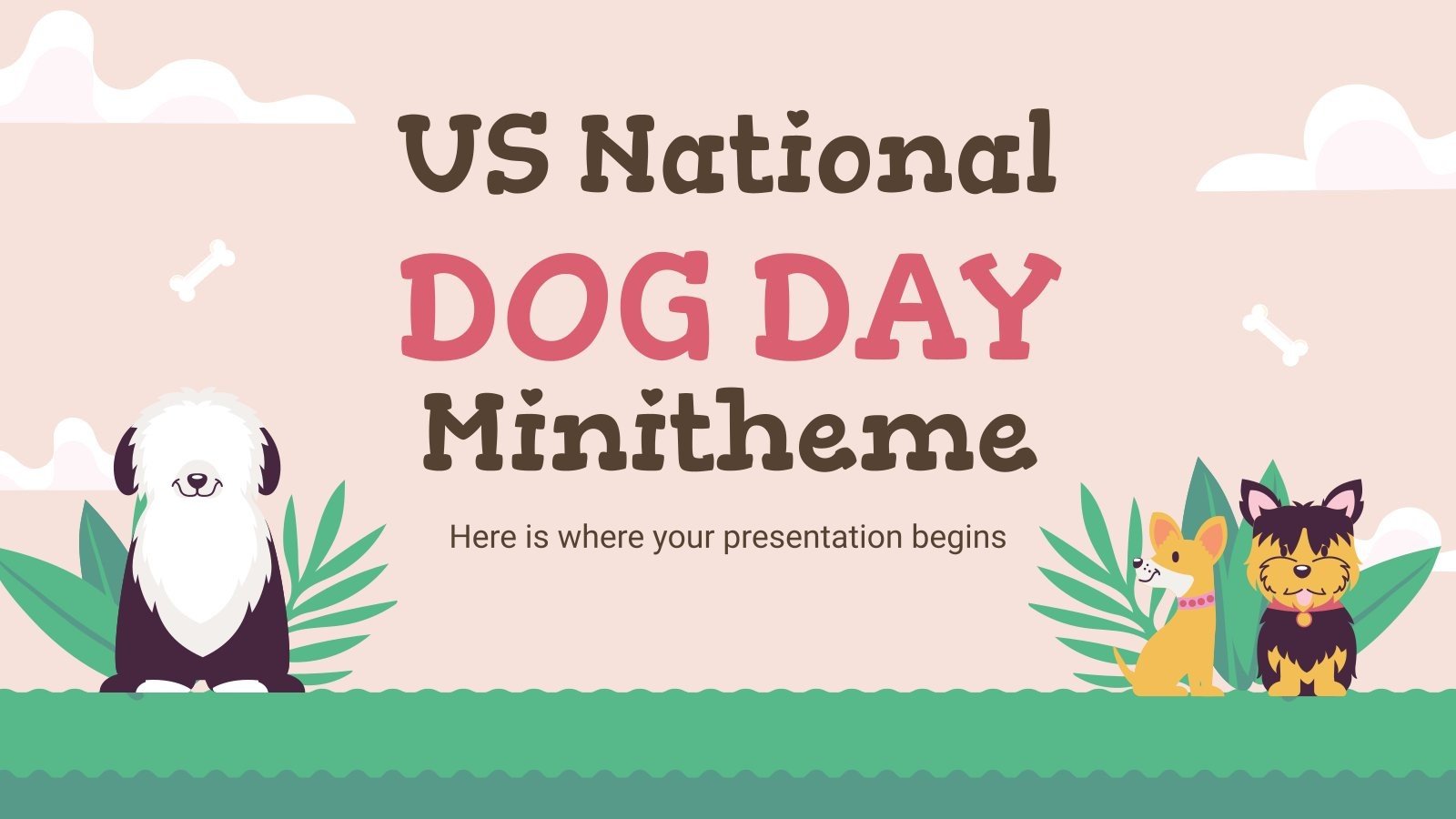 US National
DOG DAY
Minitheme

Here is where your presentation begins